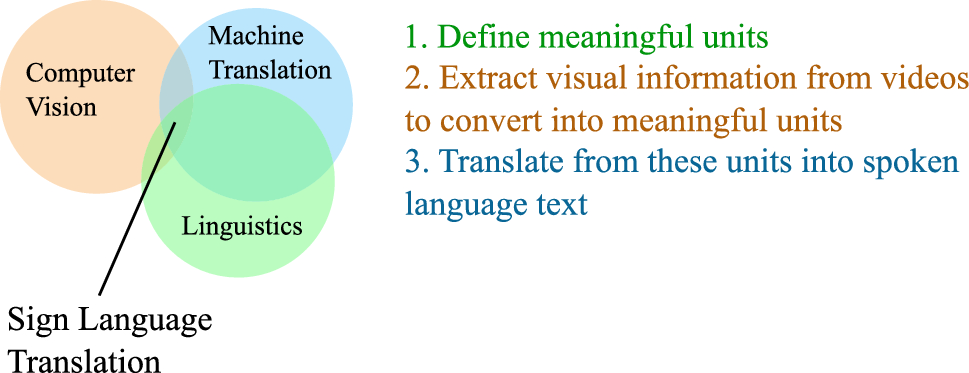 Computer Vision

Machine Translation

Linguistics

Sign Language Translation

1. Define meaningful units
2. Extract visual information from videos to convert into meaningful units
3. Translate from these units into spoken language text